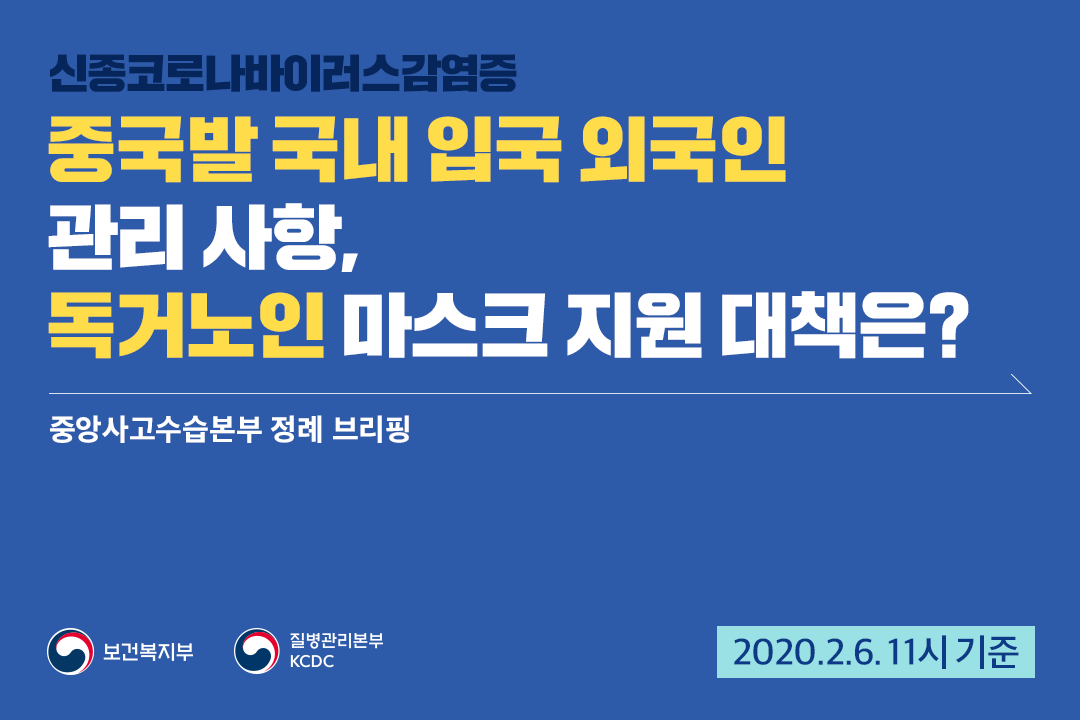 신종코로나바이러스감염증

중국발 국내 입국 외국인 관리 사항, 독거노인 마스크 지원 대책은?

중앙사고수습본부 정례 브리핑

보건복지부

질병관리본부 KCDC

2020.2.6. 11시 기준